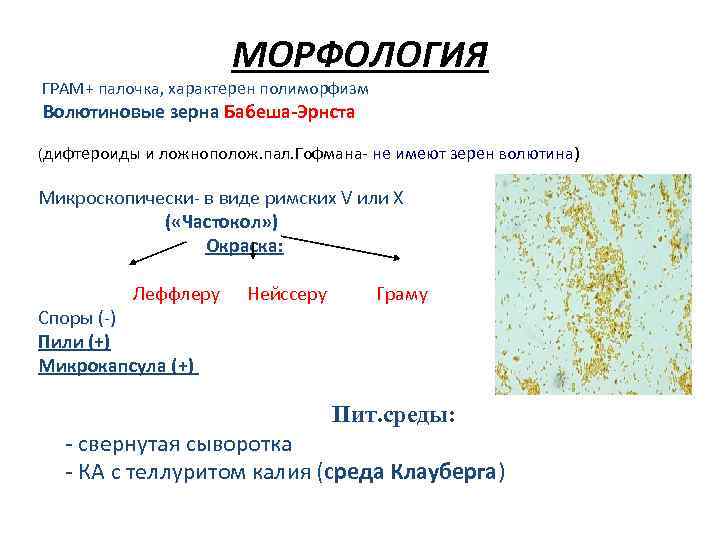 МОРФОЛОГИЯ

ГРАМ+ палочка, характерен полиморфизм
Волютиновые зерна Бабеша-Эрнста

(дифтероиды и ложнополож.пал.Гофмана- не имеют зерен волютина)

Микроскопически- в виде римских V или X
(«Частокол»)
Окраска:

Леффлеру Нейссеру Граму

Споры (-)
Пили (+)
Микрокапсула (+)

Пит.среды:
- свернутая сыворотка
- КА с теллуритом калия (среда Клауберга)